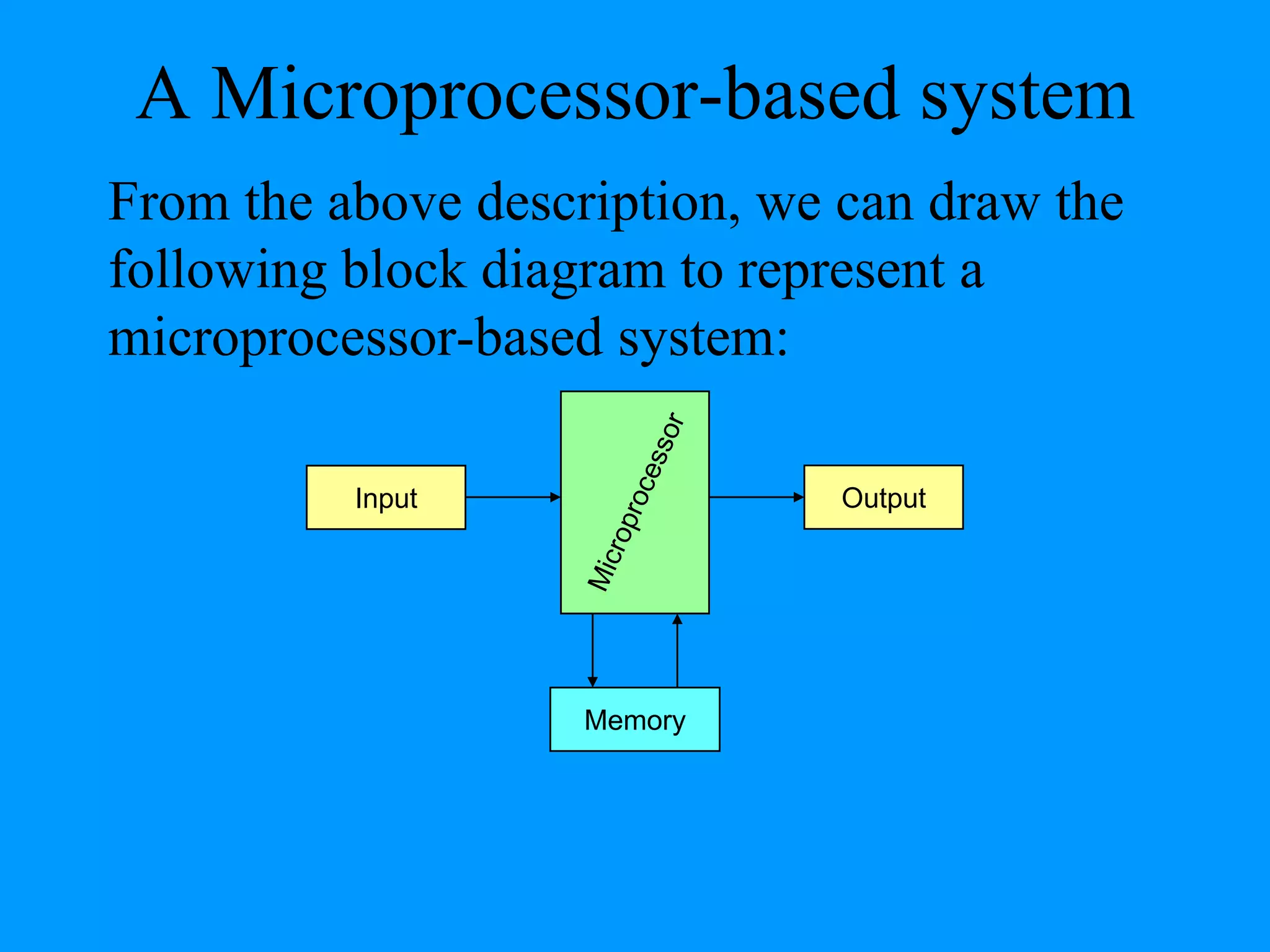 A Microprocessor-based system

From the above description, we can draw the following block diagram to represent a microprocessor-based system:

Input

Microprocessor

Output

Memory